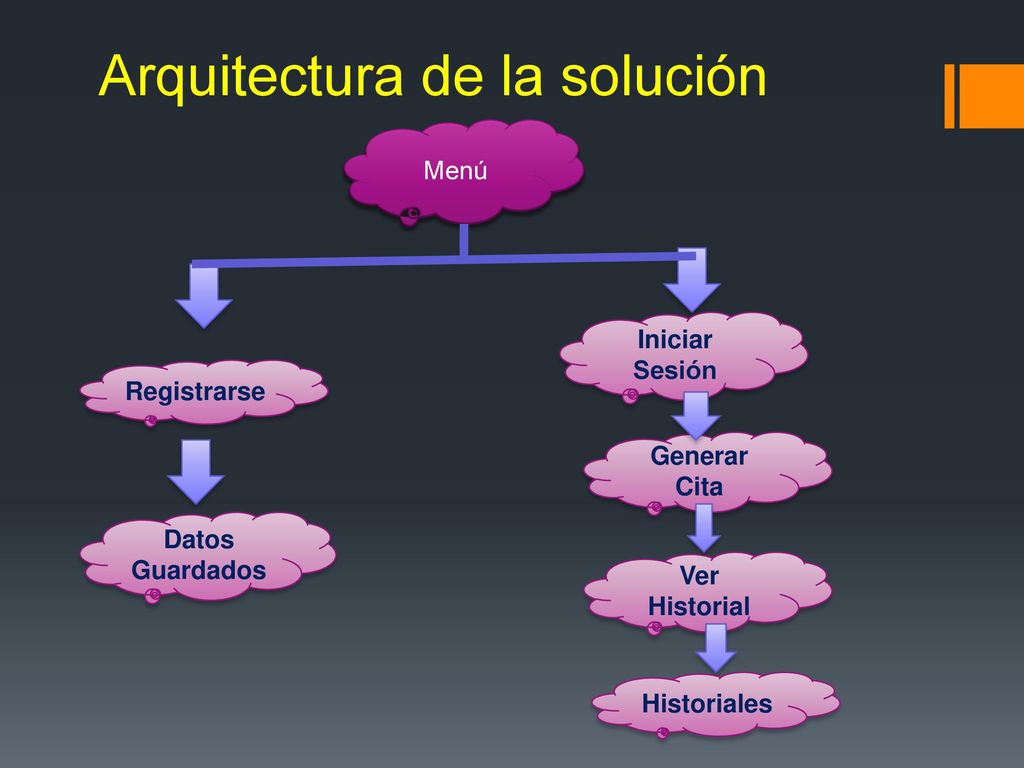 Arquitectura de la solución

Menú

Registrarse

Datos Guardados

Iniciar Sesión

Generar Cita

Ver Historial

Historiales